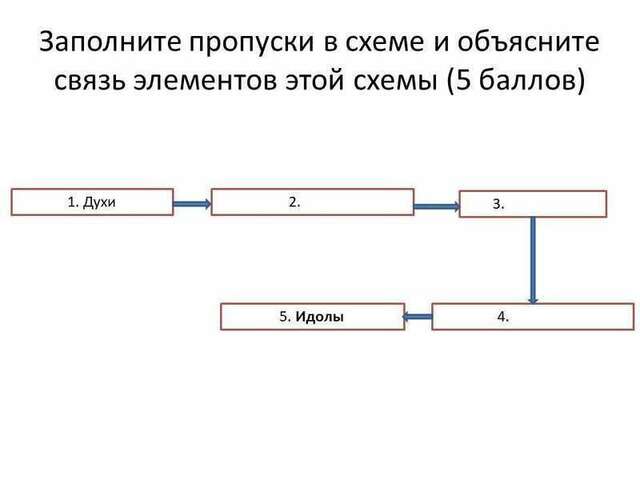 Заполните пропуски в схеме и объясните связь элементов этой схемы (5 баллов)

1. Духи

2.

3.

4.

5. Идолы